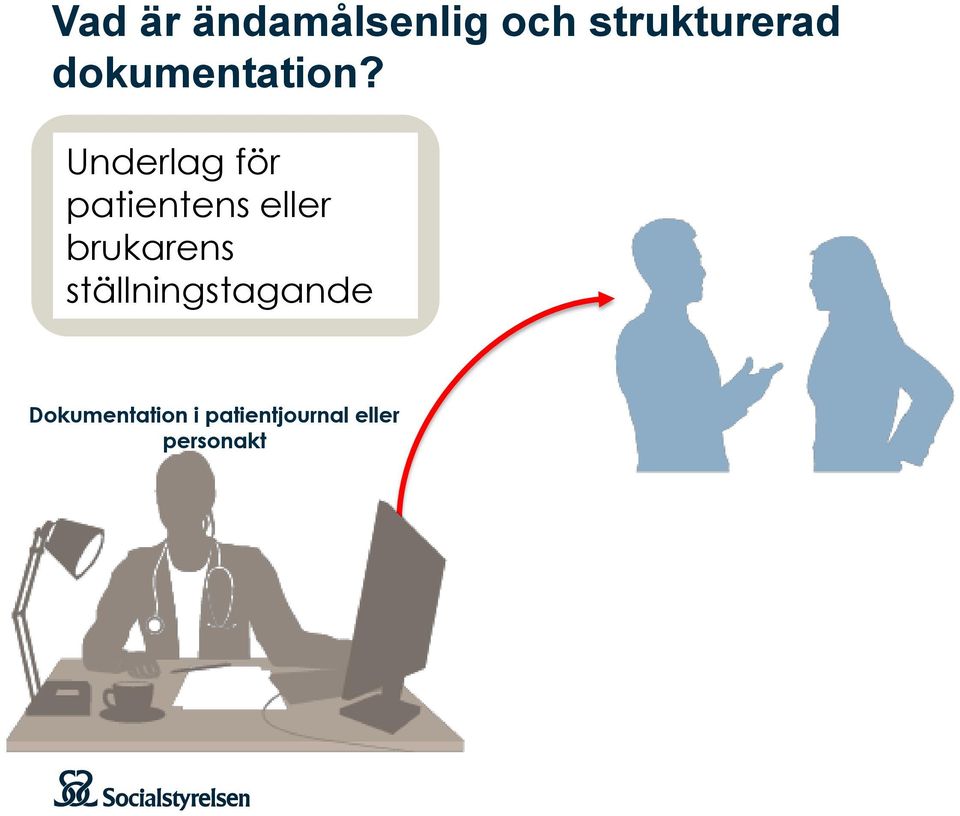 Vad är ändamålsenlig och strukturerad dokumentation?

Underlag för patientens eller brukarens ställningstagande

Dokumentation i patientjournal eller personakt

Socialstyrelsen